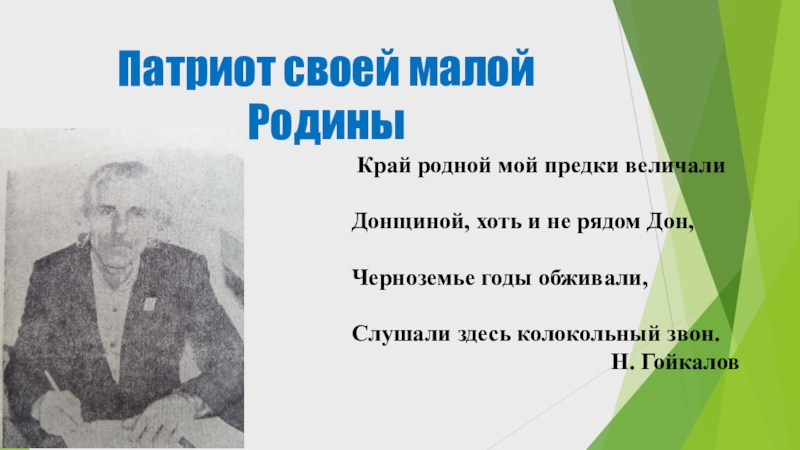 Патриот своей малой Родины

Край родной мой предки величали

Донщиной, хоть и не рядом Дон,

Черноземье годы обживали,

Слушали здесь колокольный звон.
Н. Гойкалов